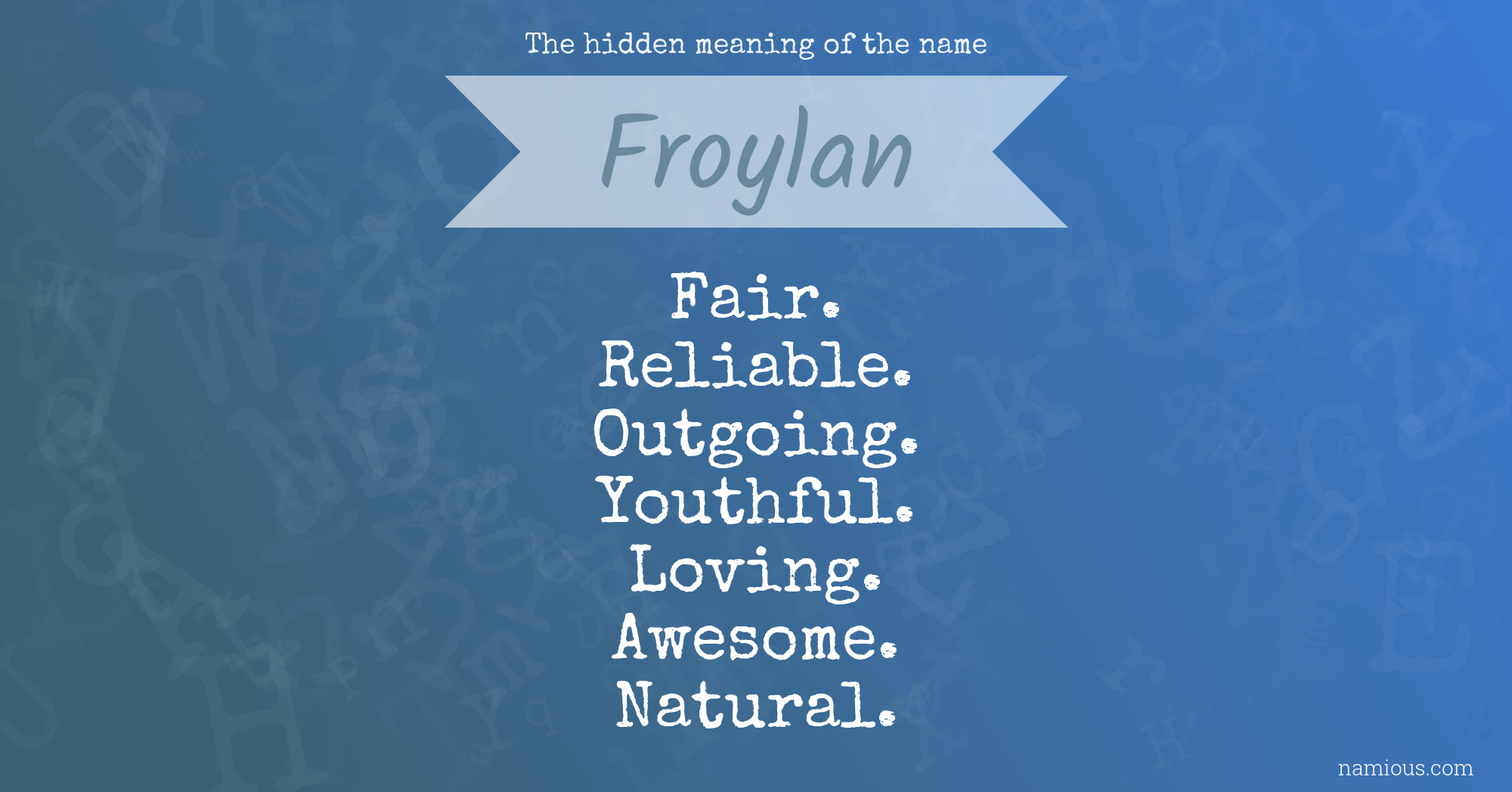 The hidden meaning of the name

Froylan

Fair.
Reliable.
Outgoing.
Youthful.
Loving.
Awesome.
Natural.

namious.com